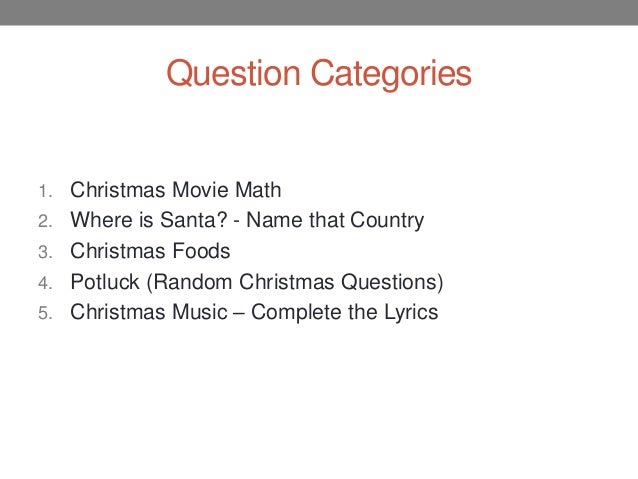 Question Categories

1. Christmas Movie Math
2. Where is Santa? - Name that Country
3. Christmas Foods
4. Potluck (Random Christmas Questions)
5. Christmas Music – Complete the Lyrics